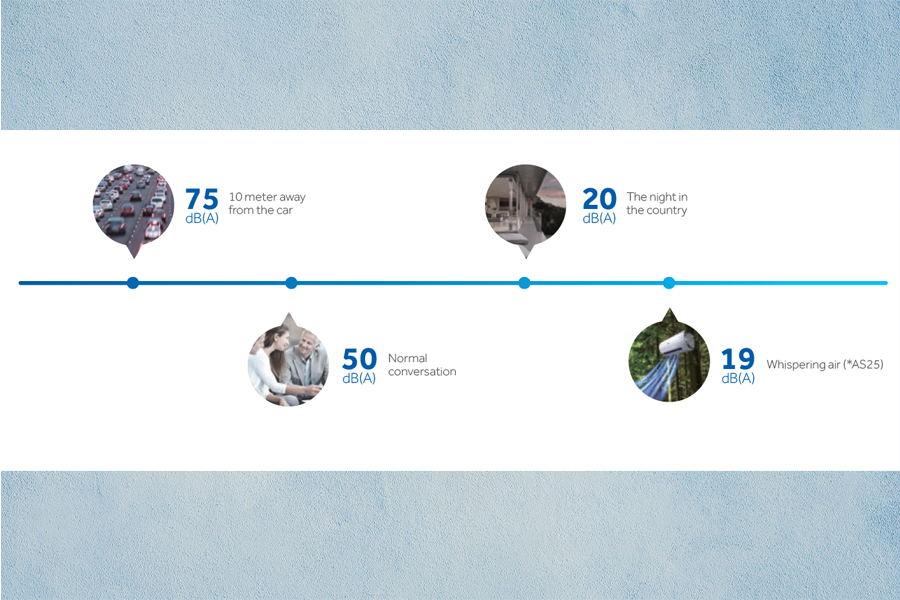 75 dB(A) 10 meter away from the car

20 dB(A) The night in the country

50 dB(A) Normal conversation

19 dB(A) Whispering air (*AS25)